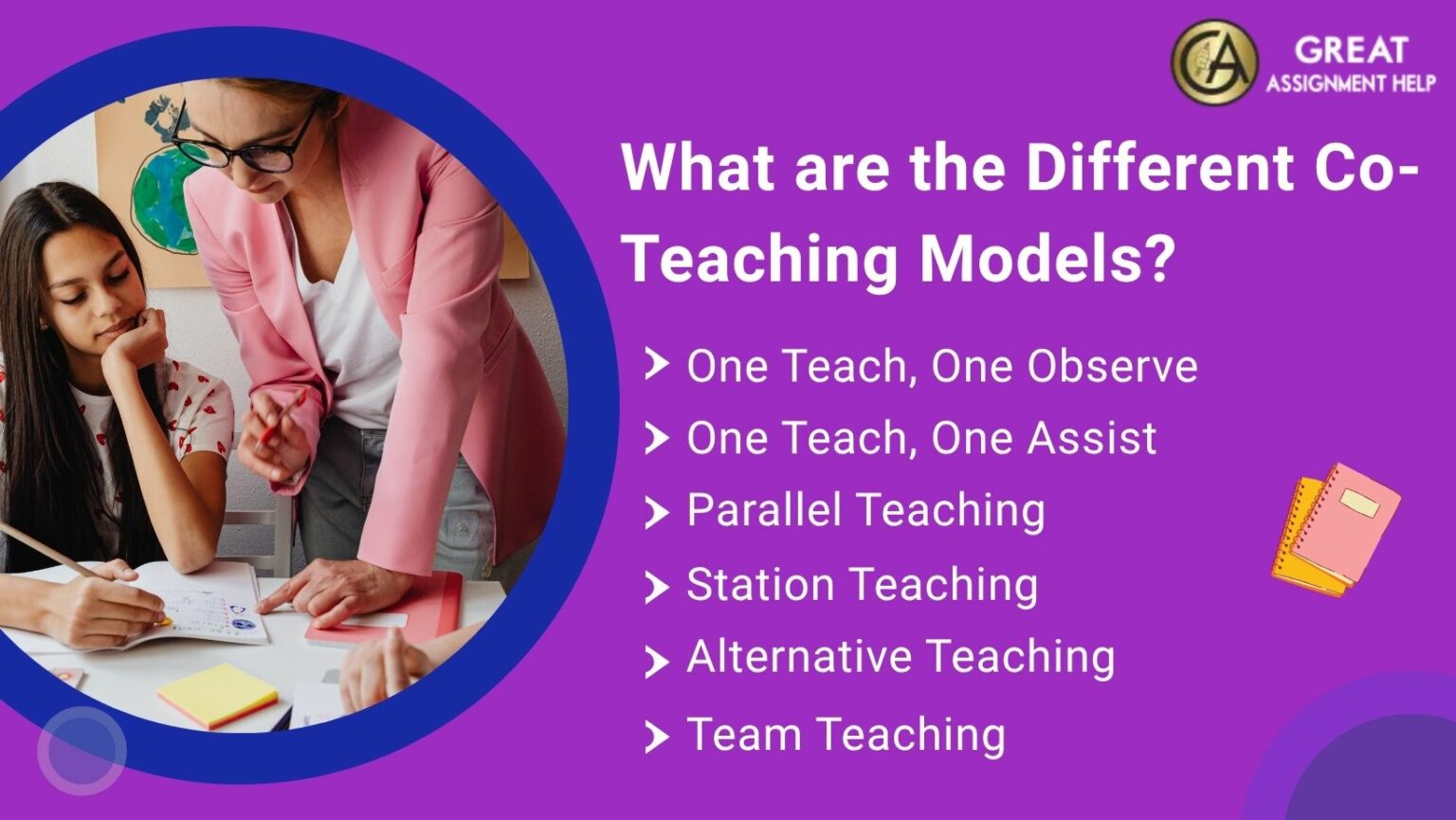 GA GREAT ASSIGNMENT HELP

What are the Different Co-Teaching Models?

One Teach, One Observe
One Teach, One Assist
Parallel Teaching
Station Teaching
Alternative Teaching
Team Teaching